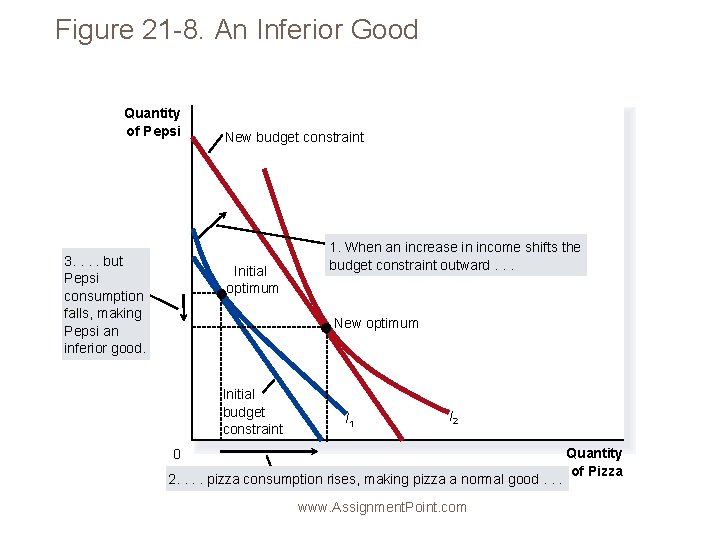 Figure 21-8. An Inferior Good

Quantity of Pepsi

New budget constraint

1. When an increase in income shifts the budget constraint outward . . .

3. . . . but Pepsi consumption falls, making Pepsi an inferior good.

Initial optimum

New optimum

Initial budget constraint

$I_1$

$I_2$

0

Quantity of Pizza

2. . . . pizza consumption rises, making pizza a normal good . . .

www.AssignmentPoint.com